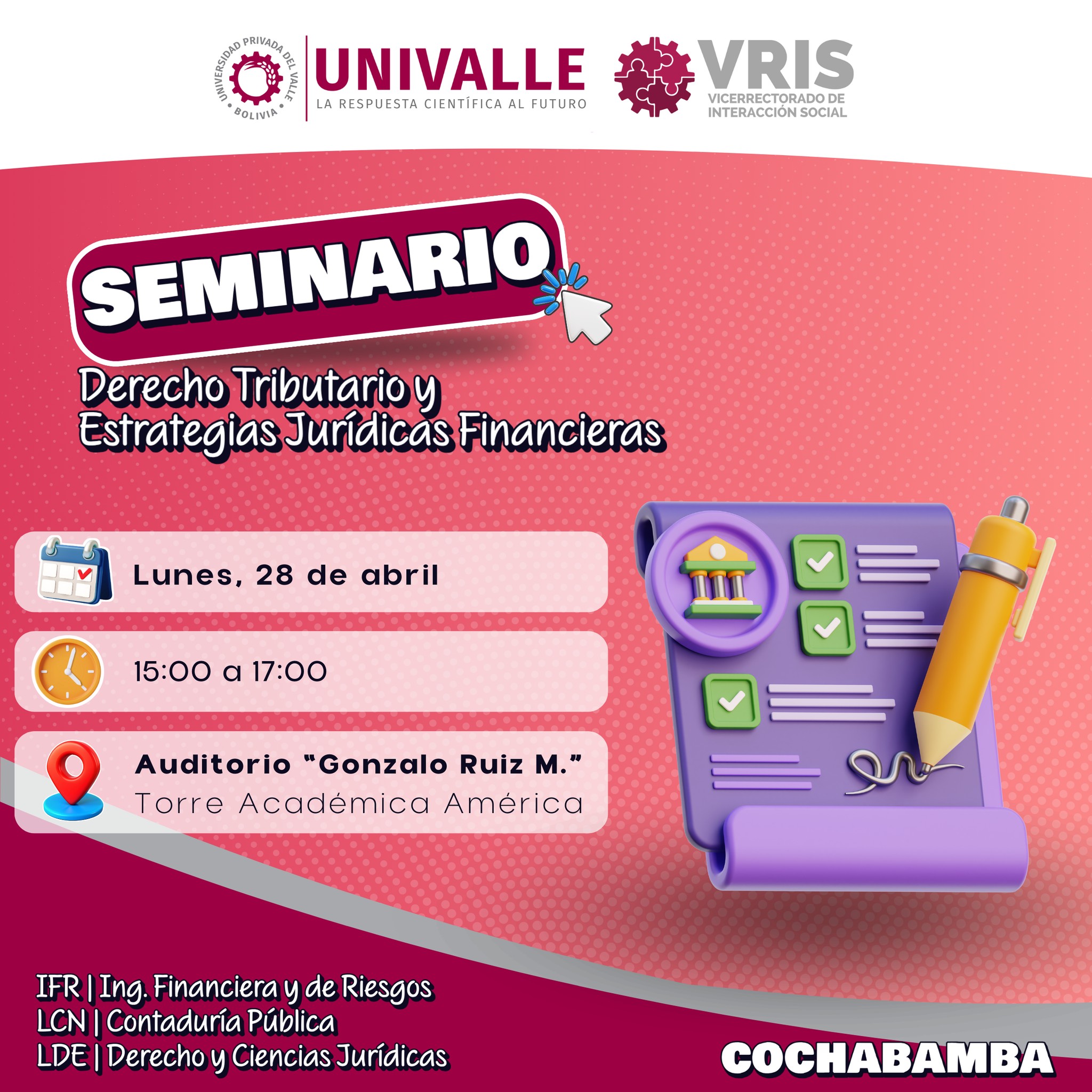 UNIVERSIDAD PRIVADA DEL VALLE
BOLIVIA
UNIVALLE
LA RESPUESTA CIENTÍFICA AL FUTURO

VRIS
VICERRECTORADO DE INTERACCIÓN SOCIAL

SEMINARIO

Derecho Tributario y Estrategias Jurídicas Financieras

Lunes, 28 de abril

15:00 a 17:00

Auditorio "Gonzalo Ruiz M."
Torre Académica América

IFR | Ing. Financiera y de Riesgos
LCN | Contaduría Pública
LDE | Derecho y Ciencias Jurídicas

COCHABAMBA